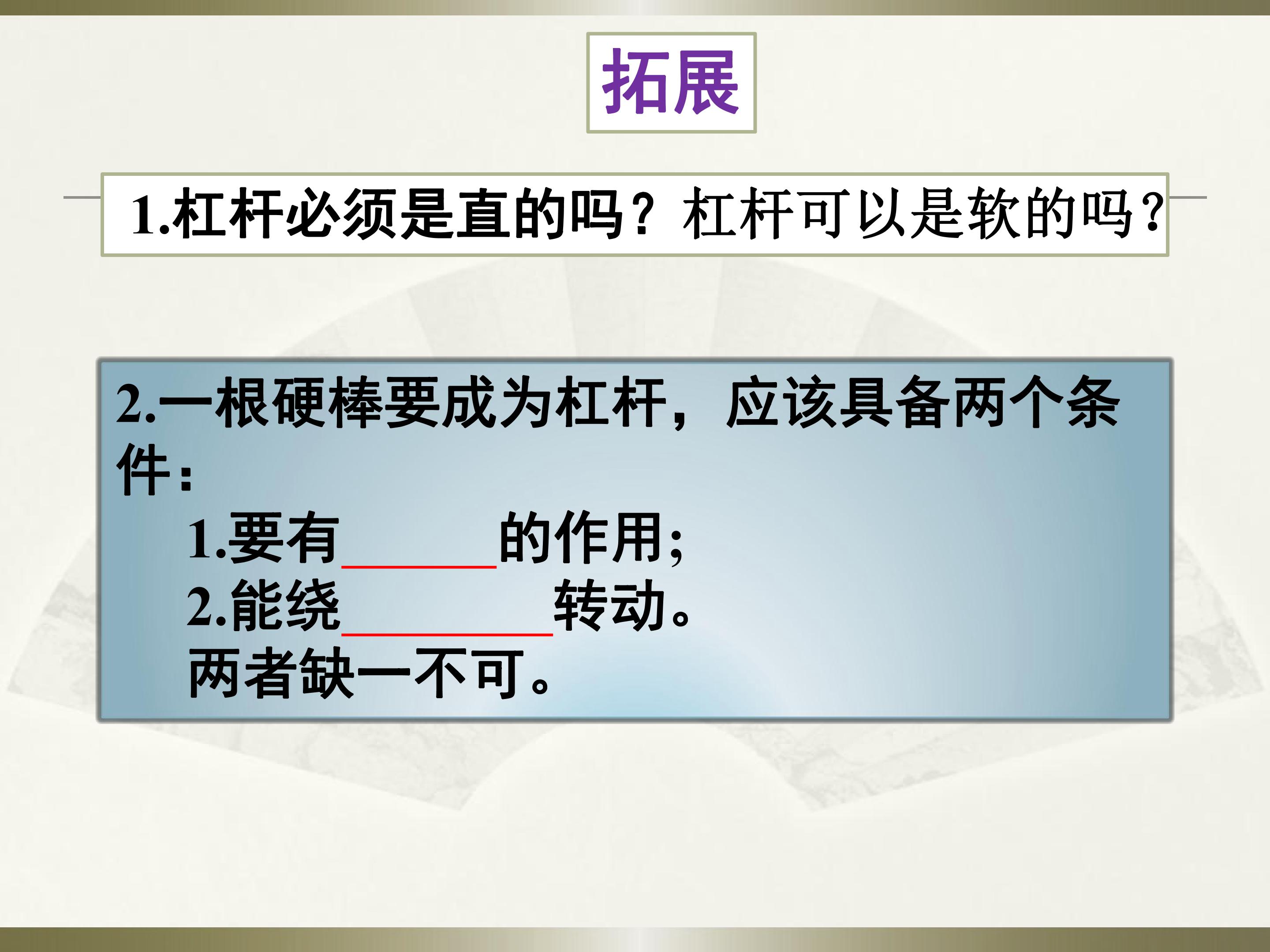 拓展

1.杠杆必须是直的吗？杠杆可以是软的吗？

2.一根硬棒要成为杠杆，应该具备两个条件：

1.要有____的作用;
2.能绕____转动。
两者缺一不可。